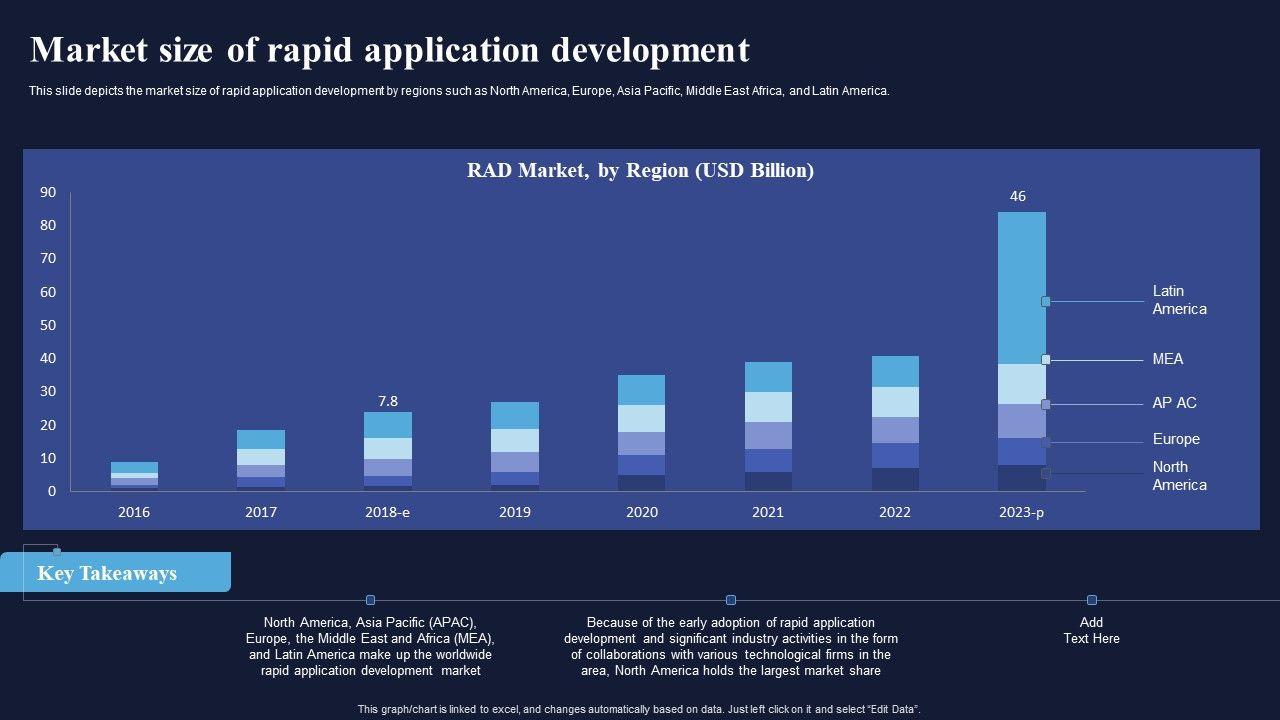 Market size of rapid application development

This slide depicts the market size of rapid application development by regions such as North America, Europe, Asia Pacific, Middle East Africa, and Latin America.

RAD Market, by Region (USD Billion)

90
80
70
60
50
40
30
20
10
0

7.8
46

2016
2017
2018-e
2019
2020
2021
2022
2023-p

Latin America
MEA
AP AC
Europe
North America

Key Takeaways

North America, Asia Pacific (APAC), Europe, the Middle East and Africa (MEA), and Latin America make up the worldwide rapid application development market

Because of the early adoption of rapid application development and significant industry activities in the form of collaborations with various technological firms in the area, North America holds the largest market share

Add Text Here

This graph/chart is linked to excel, and changes automatically based on data. Just left click on it and select "Edit Data".